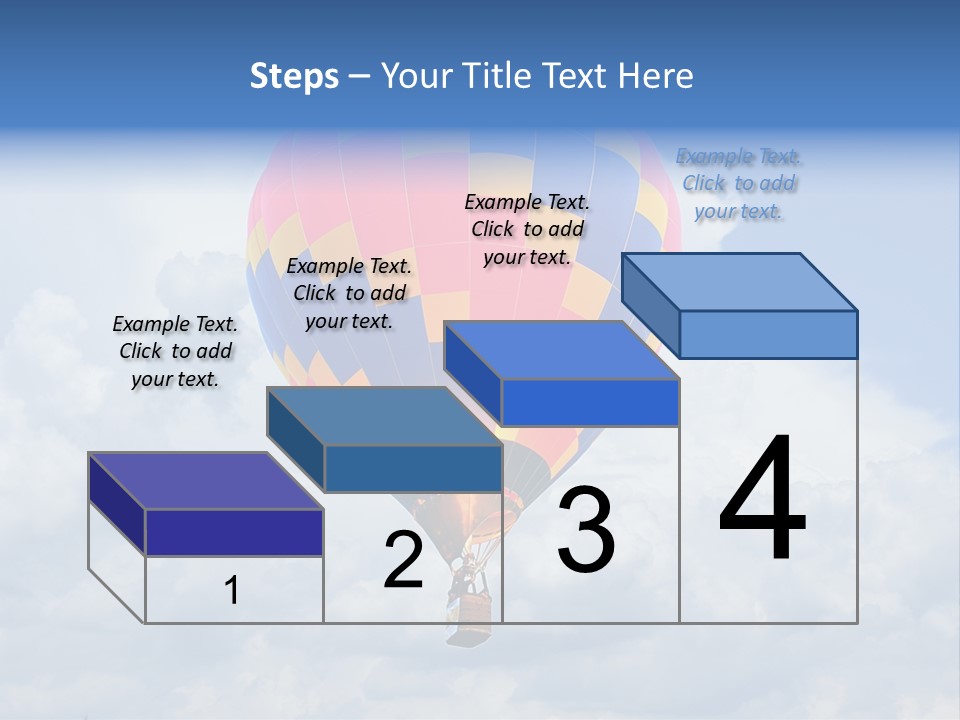 Steps – Your Title Text Here

Example Text. Click to add your text.

Example Text. Click to add your text.

Example Text. Click to add your text.

Example Text. Click to add your text.

1

2

3

4